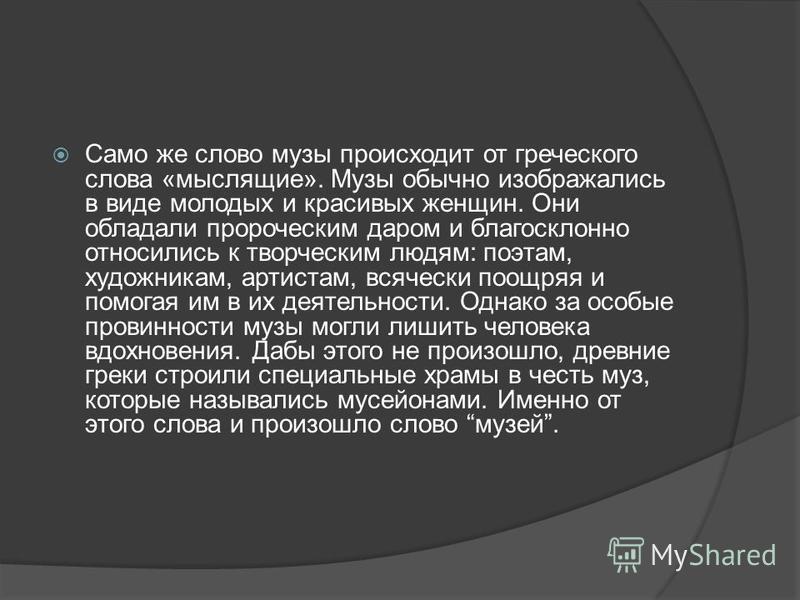 Само же слово музы происходит от греческого слова «мыслящие». Музы обычно изображались в виде молодых и красивых женщин. Они обладали пророческим даром и благосклонно относились к творческим людям: поэтам, художникам, артистам, всячески поощряя и помогая им в их деятельности. Однако за особые провинности музы могли лишить человека вдохновения. Дабы этого не произошло, древние греки строили специальные храмы в честь муз, которые назывались мусейонами. Именно от этого слова и произошло слово “музей”.

MyShared